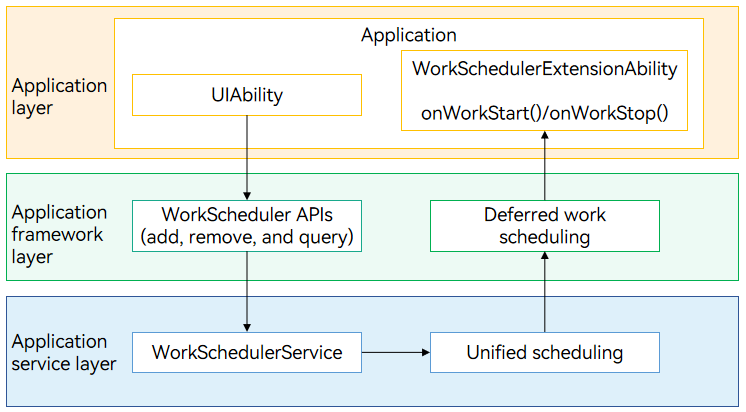 Application layer

Application

UIAbility

WorkSchedulerExtensionAbility

onWorkStart()/onWorkStop()

Application framework layer

WorkScheduler APIs (add, remove, and query)

Deferred work scheduling

Application service layer

WorkSchedulerService

Unified scheduling